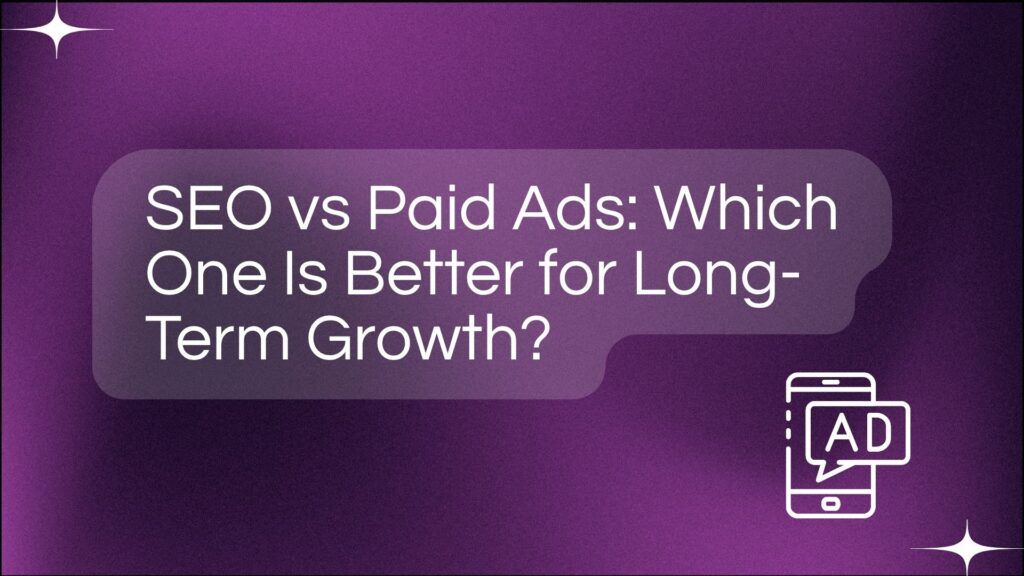 SEO vs Paid Ads: Which One Is Better for Long-Term Growth?

AD